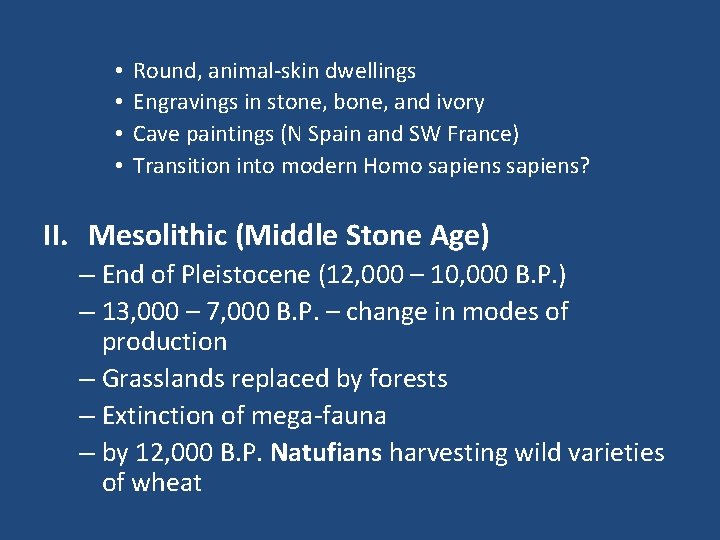 • Round, animal-skin dwellings
• Engravings in stone, bone, and ivory
• Cave paintings (N Spain and SW France)
• Transition into modern Homo sapiens sapiens?

II. Mesolithic (Middle Stone Age)
– End of Pleistocene (12,000 – 10,000 B.P.)
– 13,000 – 7,000 B.P. – change in modes of production
– Grasslands replaced by forests
– Extinction of mega-fauna
– by 12,000 B.P. Natufians harvesting wild varieties of wheat